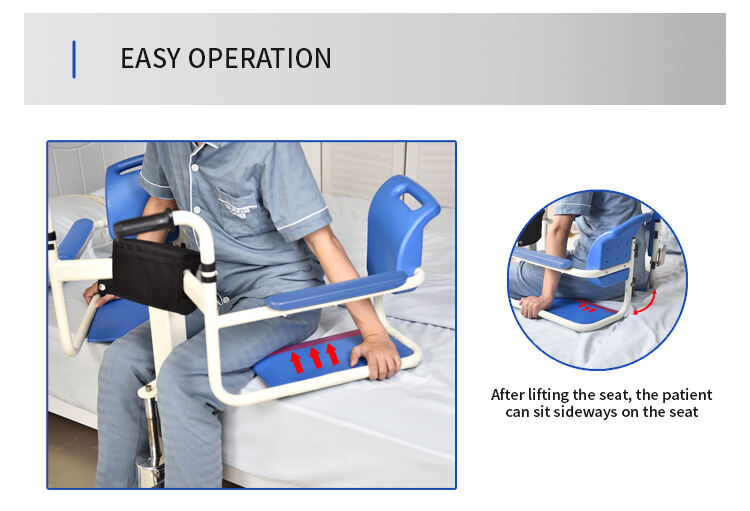 EASY OPERATION

After lifting the seat, the patient can sit sideways on the seat